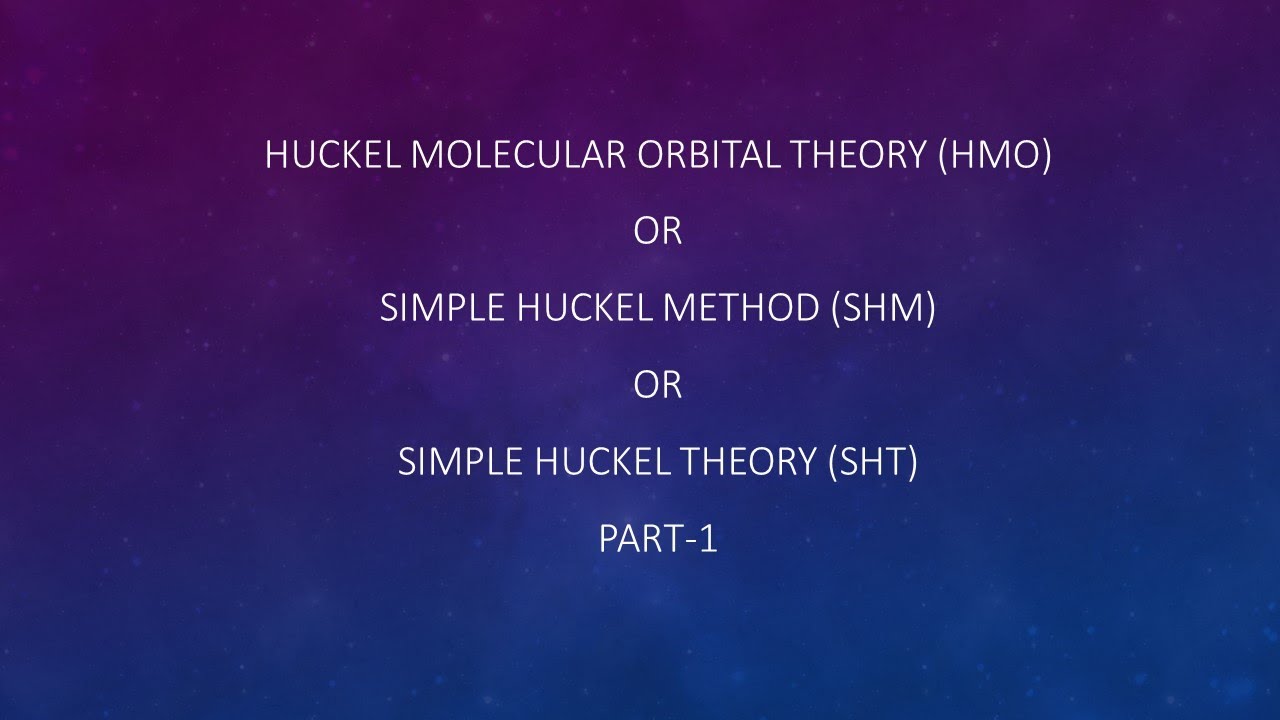 HUCKEL MOLECULAR ORBITAL THEORY (HMO)

OR

SIMPLE HUCKEL METHOD (SHM)

OR

SIMPLE HUCKEL THEORY (SHT)

PART-1